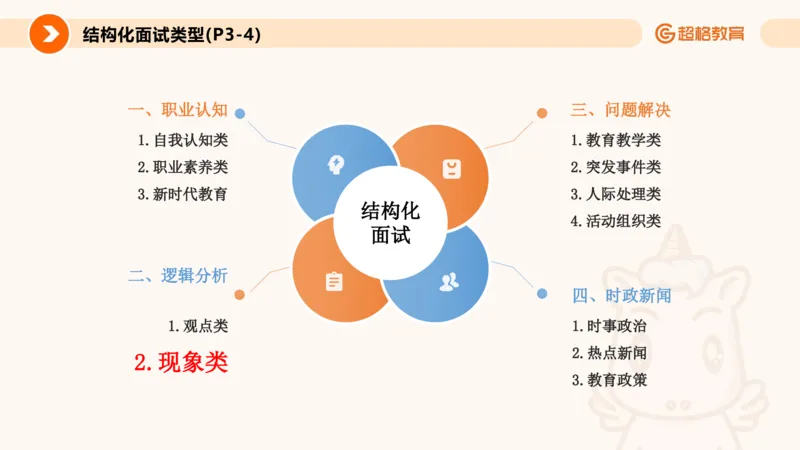 结构化面试类型(P3-4)

超格教育

一、职业认知
1. 自我认知类
2. 职业素养类
3. 新时代教育

二、逻辑分析
1. 观点类
2. 现象类

结构化面试

三、问题解决
1. 教育教学类
2. 突发事件类
3. 人际处理类
4. 活动组织类

四、时政新闻
1. 时事政治
2. 热点新闻
3. 教育政策